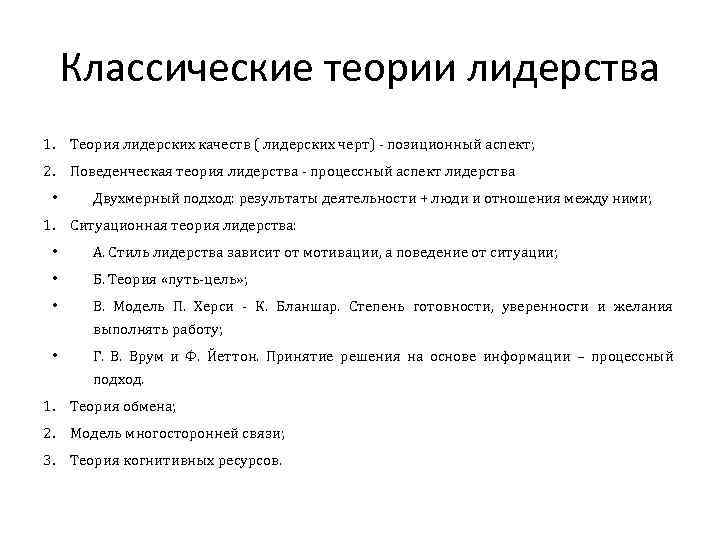 Классические теории лидерства

1. Теория лидерских качеств ( лидерских черт) - позиционный аспект;
2. Поведенческая теория лидерства - процессный аспект лидерства
• Двухмерный подход: результаты деятельности + люди и отношения между ними;
1. Ситуационная теория лидерства:
• А. Стиль лидерства зависит от мотивации, а поведение от ситуации;
• Б. Теория «путь-цель»;
• В. Модель П. Херси - К. Бланшар. Степень готовности, уверенности и желания выполнять работу;
• Г. В. Врум и Ф. Йеттон. Принятие решения на основе информации – процессный подход.
1. Теория обмена;
2. Модель многосторонней связи;
3. Теория когнитивных ресурсов.